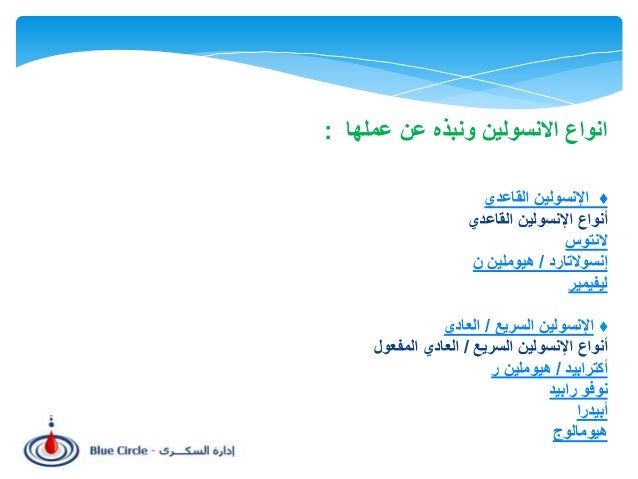 انواع الانسولين ونبذه عن عملها :

♦ الإنسولين القاعدي
أنواع الإنسولين القاعدي
لانتوس
إنسولاتارد / هيوملين ن
ليفيمير

♦ الإنسولين السريع / العادي
أنواع الإنسولين السريع / العادي المفعول
أكترابيد / هيوملين ر
نوفو رابيد
أبيدرا
هيومالوج

Blue Circle - إدارة السكـــرى